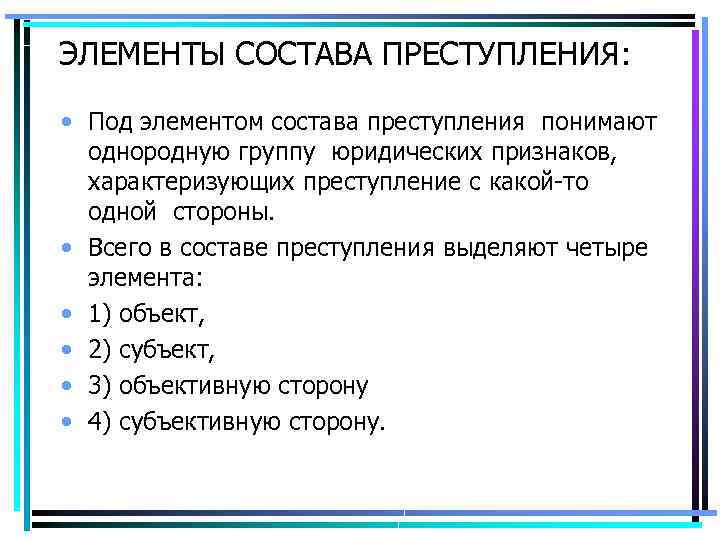 ЭЛЕМЕНТЫ СОСТАВА ПРЕСТУПЛЕНИЯ:

• Под элементом состава преступления понимают однородную группу юридических признаков, характеризующих преступление с какой-то одной стороны.
• Всего в составе преступления выделяют четыре элемента:
• 1) объект,
• 2) субъект,
• 3) объективную сторону
• 4) субъективную сторону.